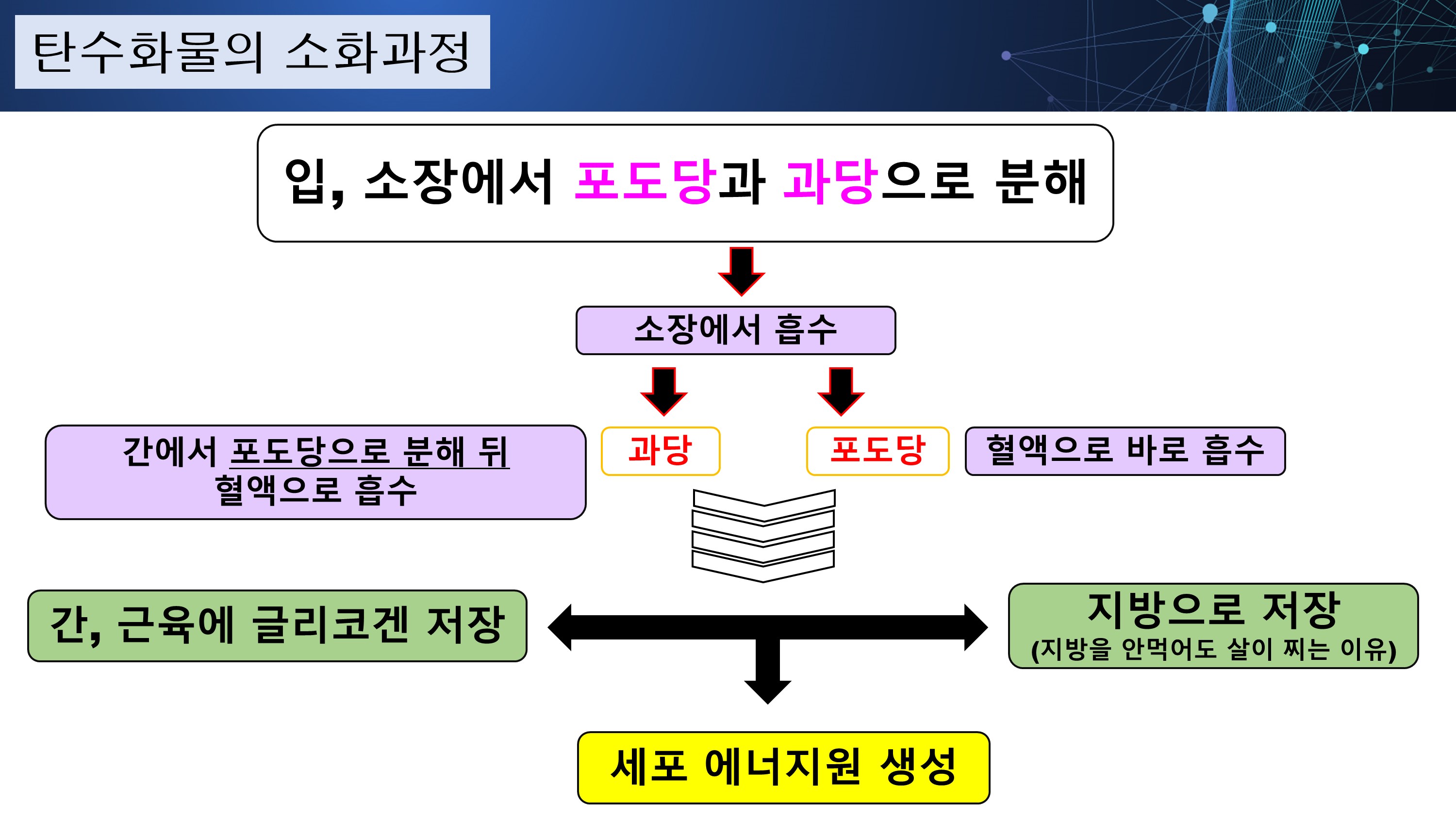 탄수화물의 소화과정

입, 소장에서 포도당과 과당으로 분해

소장에서 흡수

간에서 포도당으로 분해 뒤 혈액으로 흡수

과당

포도당

혈액으로 바로 흡수

간, 근육에 글리코겐 저장

지방으로 저장
(지방을 안먹어도 살이 찌는 이유)

세포 에너지원 생성